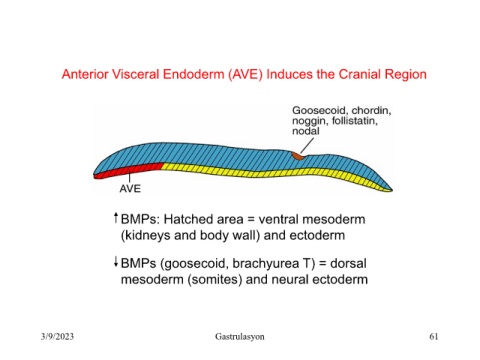 Anterior Visceral Endoderm (AVE) Induces the Cranial Region

Goosecoid, chordin, noggin, follistatin, nodal

AVE

↑BMPs: Hatched area = ventral mesoderm (kidneys and body wall) and ectoderm

↓BMPs (goosecoid, brachyurea T) = dorsal mesoderm (somites) and neural ectoderm

3/9/2023

Gastrulasyon

61